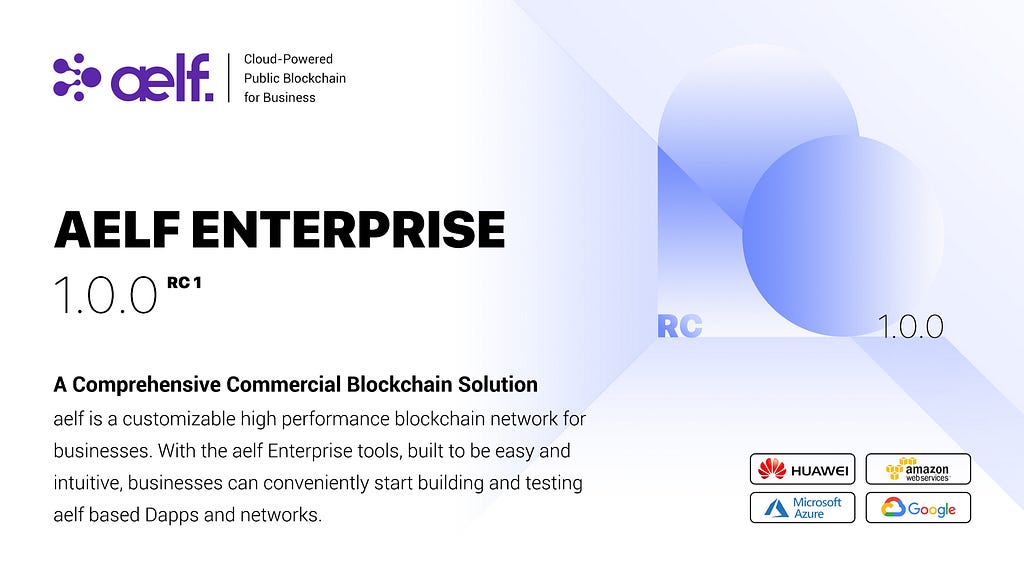 aelf. Cloud-Powered Public Blockchain for Business

AELF ENTERPRISE

1.0.0 RC 1

RC 1.0.0

A Comprehensive Commercial Blockchain Solution

aelf is a customizable high performance blockchain network for businesses. With the aelf Enterprise tools, built to be easy and intuitive, businesses can conveniently start building and testing aelf based Dapps and networks.

HUAWEI

amazon web services

Microsoft Azure

Google